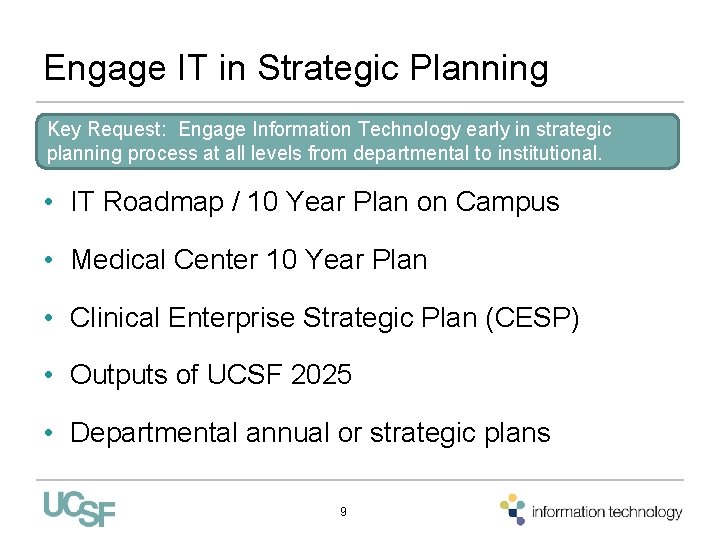 Engage IT in Strategic Planning

Key Request: Engage Information Technology early in strategic planning process at all levels from departmental to institutional.

• IT Roadmap / 10 Year Plan on Campus

• Medical Center 10 Year Plan

• Clinical Enterprise Strategic Plan (CESP)

• Outputs of UCSF 2025

• Departmental annual or strategic plans

UCSF

9

information technology